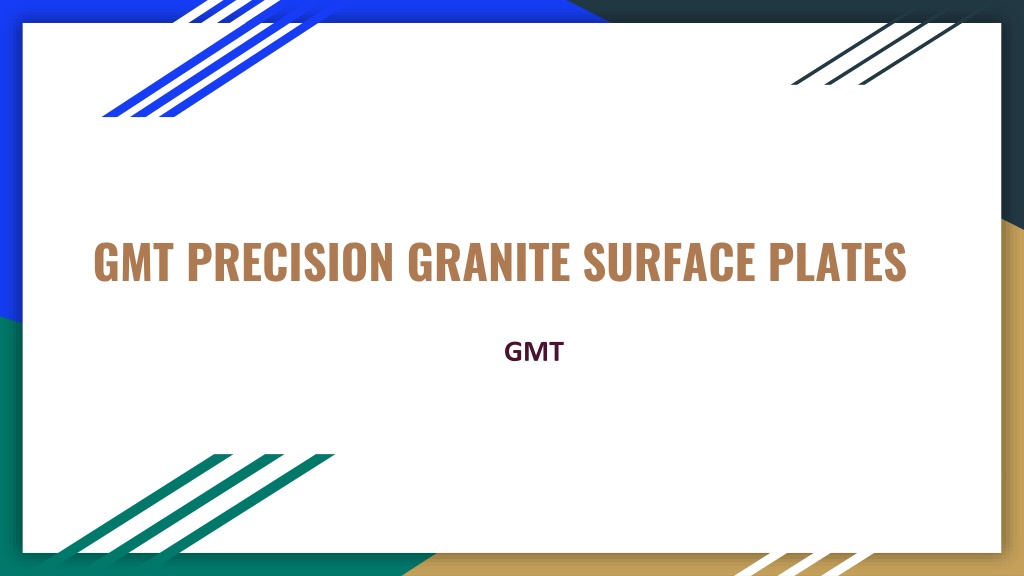 GMT PRECISION GRANITE SURFACE PLATES

GMT